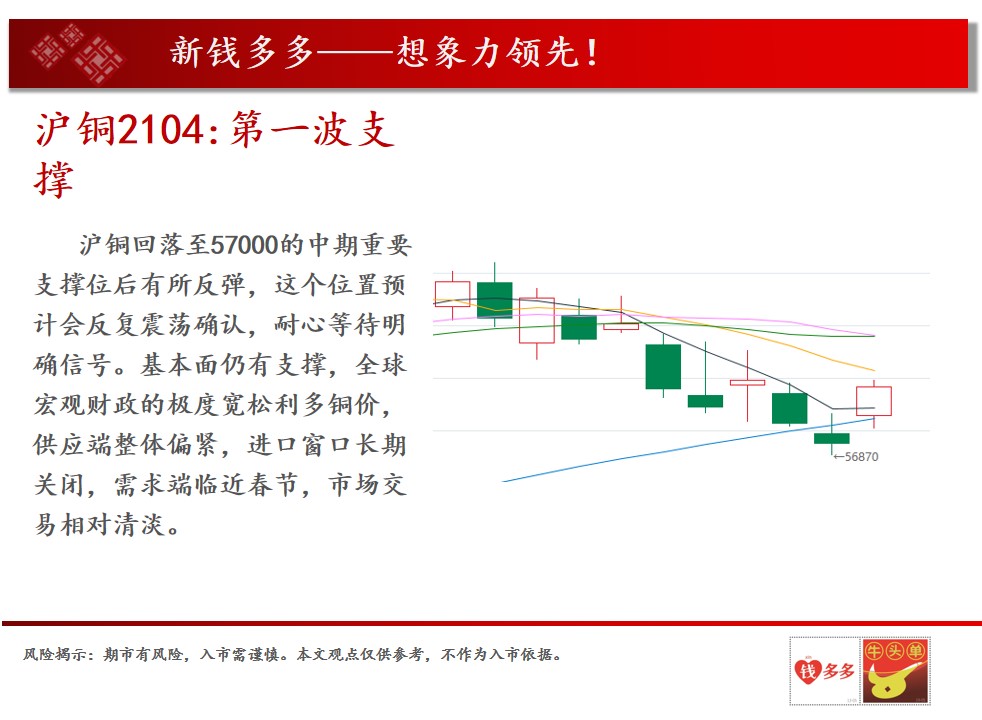 新钱多多——想象力领先！

沪铜2104:第一波支撑

沪铜回落至57000的中期重要支撑位后有所反弹，这个位置预计会反复震荡确认，耐心等待明确信号。基本面仍有支撑，全球宏观财政的极度宽松利多铜价，供应端整体偏紧，进口窗口长期关闭，需求端临近春节，市场交易相对清淡。

←56870

风险揭示：期市有风险，入市需谨慎。本文观点仅供参考，不作为入市依据。

钱多多

牛头单